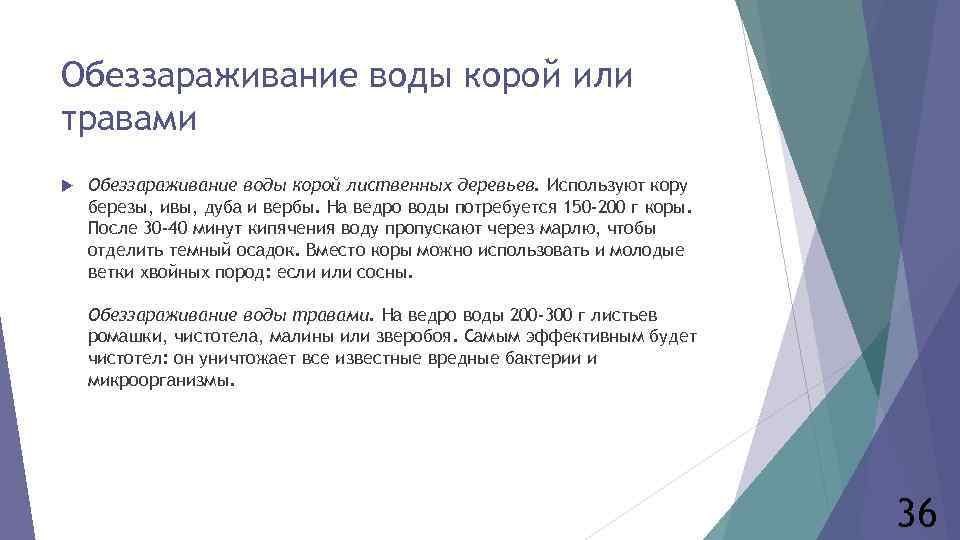 Обеззараживание воды корой или травами

Обеззараживание воды корой лиственных деревьев. Используют кору березы, ивы, дуба и вербы. На ведро воды потребуется 150-200 г коры. После 30-40 минут кипячения воду пропускают через марлю, чтобы отделить темный осадок. Вместо коры можно использовать и молодые ветки хвойных пород: если или сосны.

Обеззараживание воды травами. На ведро воды 200-300 г листьев ромашки, чистотела, малины или зверобоя. Самым эффективным будет чистотел: он уничтожает все известные вредные бактерии и микроорганизмы.

36